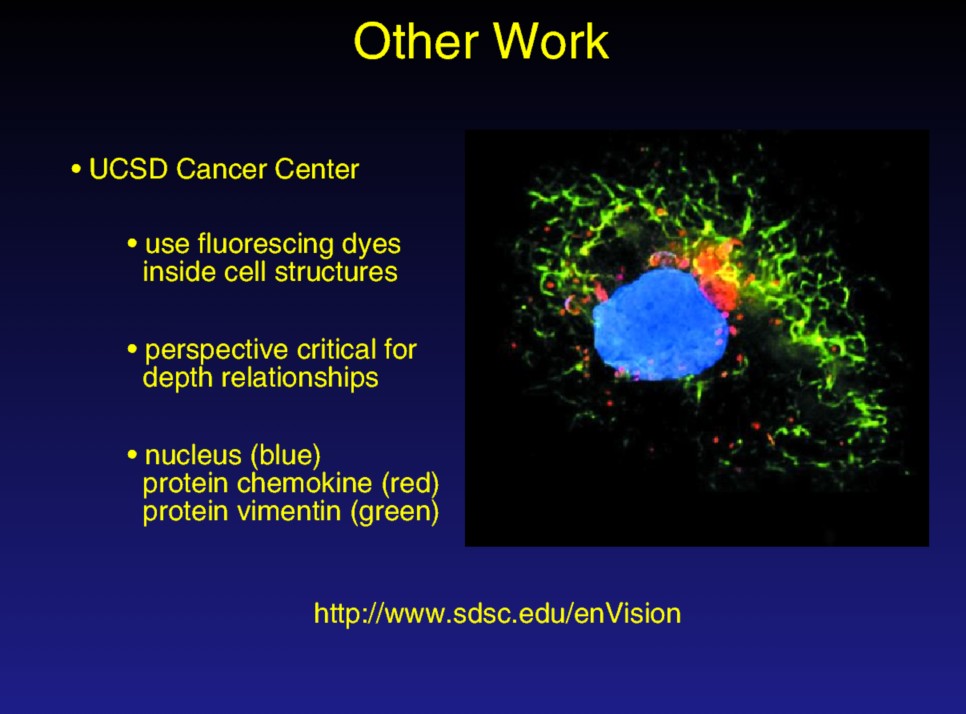 Other Work

• UCSD Cancer Center

• use fluorescing dyes inside cell structures

• perspective critical for depth relationships

• nucleus (blue)
protein chemokine (red)
protein vimentin (green)

http://www.sdsc.edu/enVision